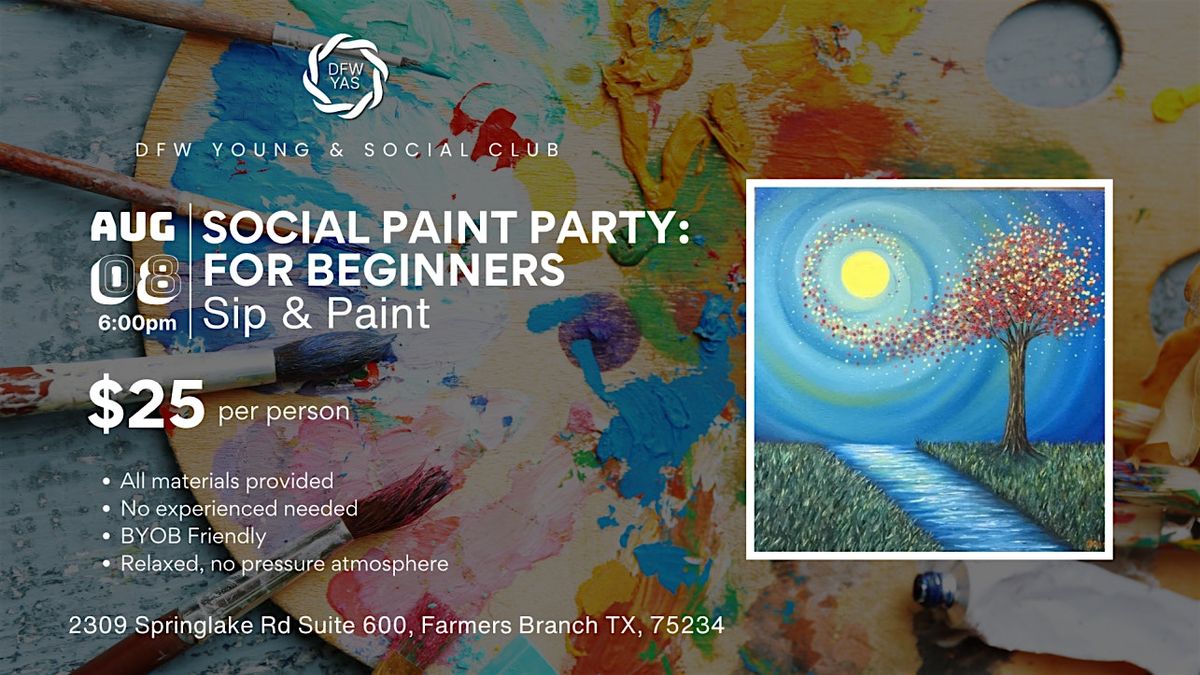 DFW YAS

DFW YOUNG & SOCIAL CLUB

AUG 08 6:00pm

SOCIAL PAINT PARTY: FOR BEGINNERS
Sip & Paint

$25 per person

• All materials provided
• No experienced needed
• BYOB Friendly
• Relaxed, no pressure atmosphere

2309 Springlake Rd Suite 600, Farmers Branch TX, 75234